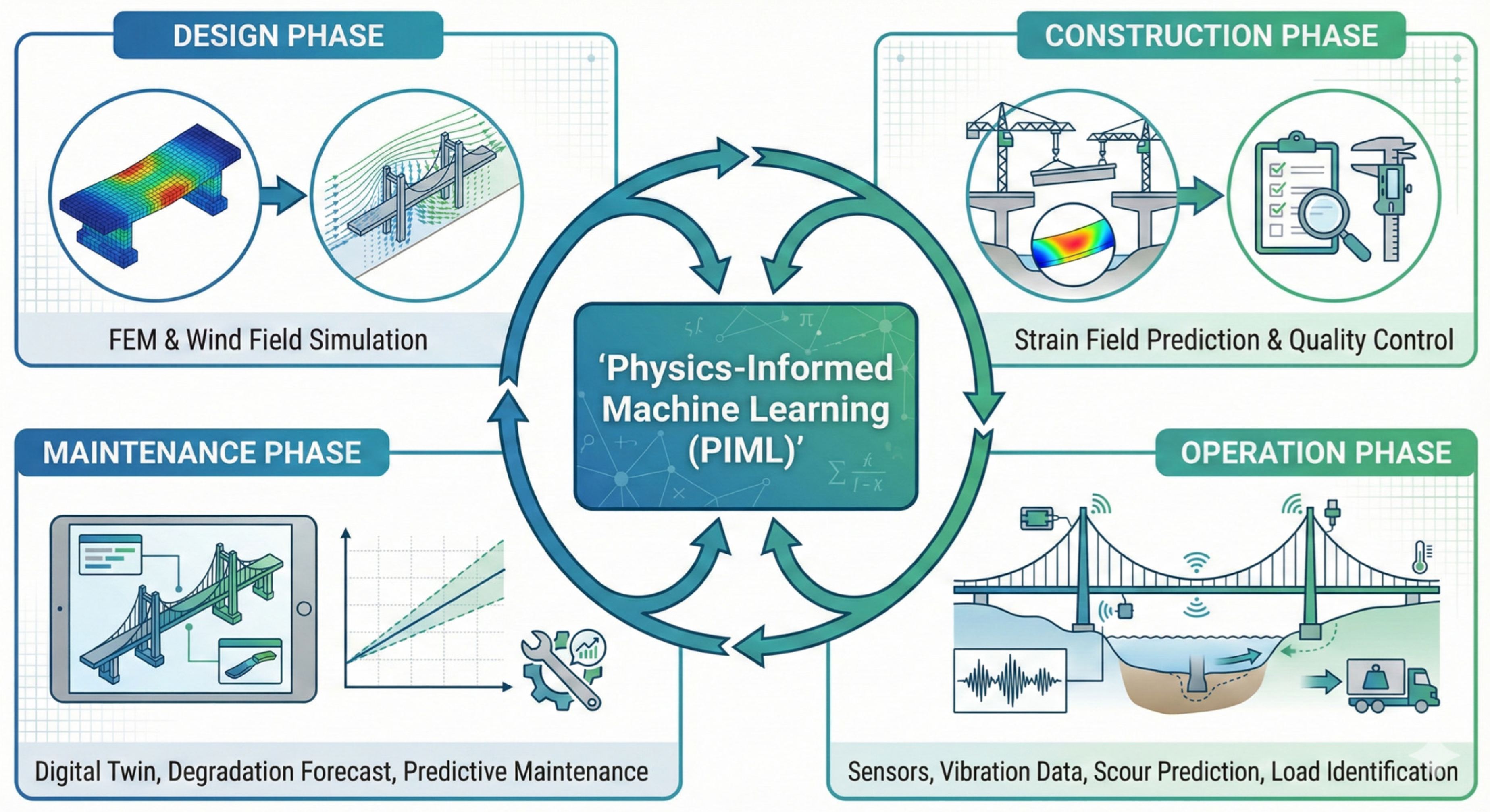 DESIGN PHASE

FEM & Wind Field Simulation

CONSTRUCTION PHASE

Strain Field Prediction & Quality Control

'Physics-Informed Machine Learning (PIML)'

MAINTENANCE PHASE

Digital Twin, Degradation Forecast, Predictive Maintenance

OPERATION PHASE

Sensors, Vibration Data, Scour Prediction, Load Identification